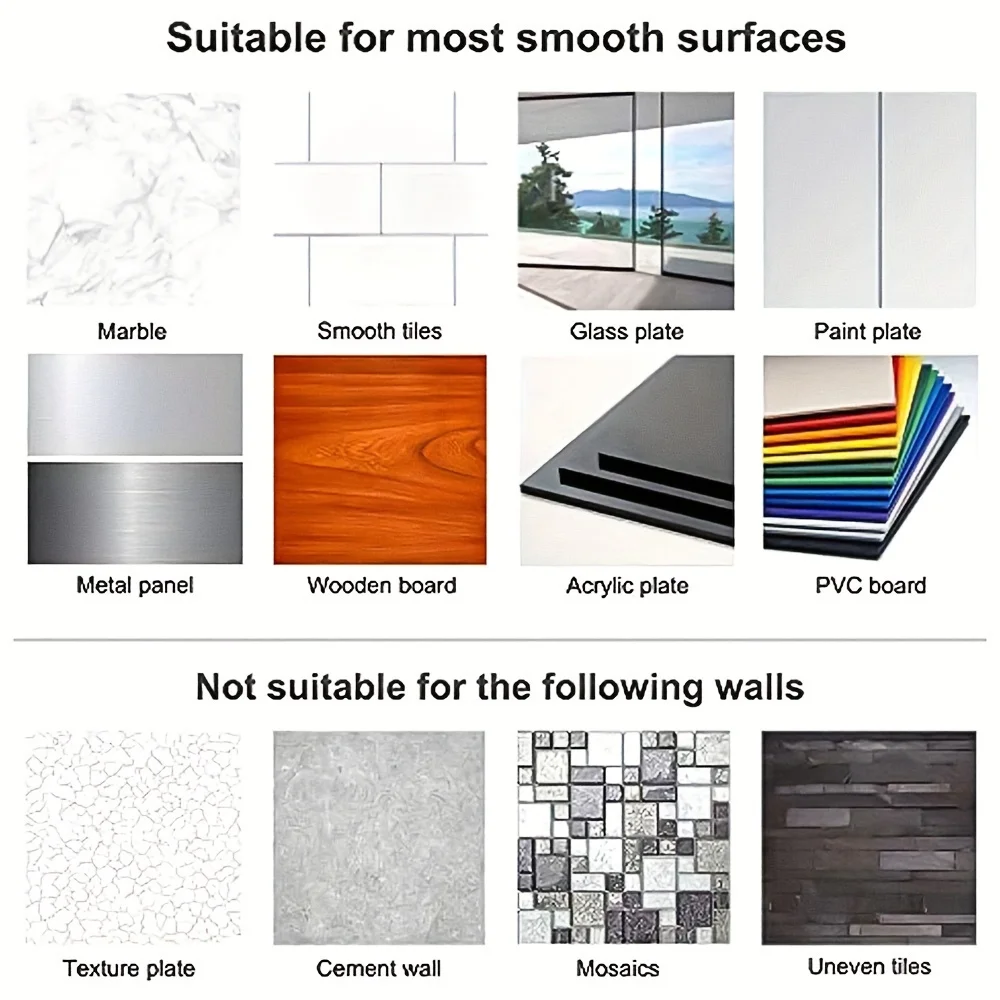 Suitable for most smooth surfaces

Marble

Smooth tiles

Glass plate

Paint plate

Metal panel

Wooden board

Acrylic plate

PVC board

Not suitable for the following walls

Texture plate

Cement wall

Mosaics

Uneven tiles